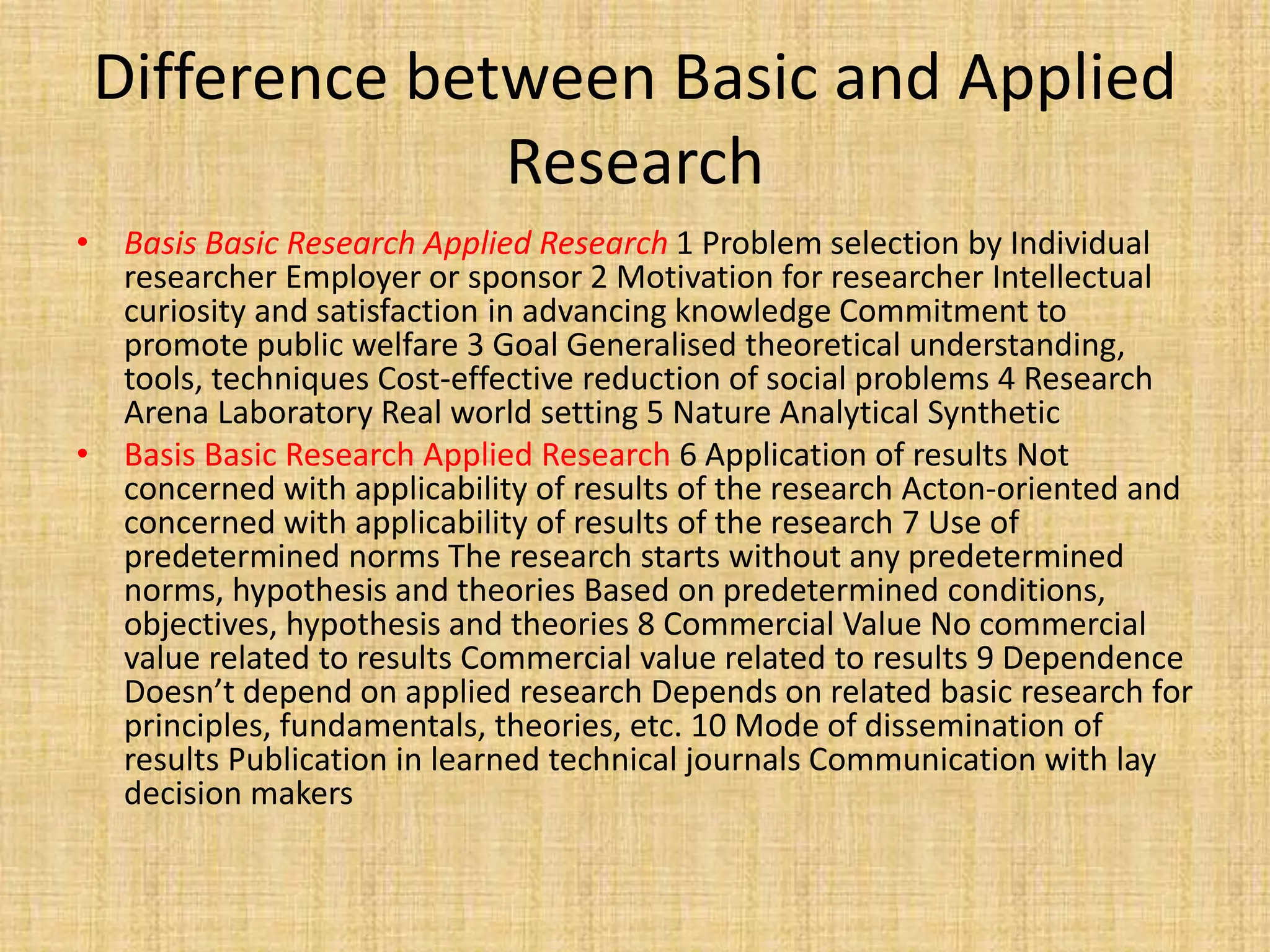 Difference between Basic and Applied Research

• Basis Basic Research Applied Research 1 Problem selection by Individual researcher Employer or sponsor 2 Motivation for researcher Intellectual curiosity and satisfaction in advancing knowledge Commitment to promote public welfare 3 Goal Generalised theoretical understanding, tools, techniques Cost-effective reduction of social problems 4 Research Arena Laboratory Real world setting 5 Nature Analytical Synthetic

• Basis Basic Research Applied Research 6 Application of results Not concerned with applicability of results of the research Acton-oriented and concerned with applicability of results of the research 7 Use of predetermined norms The research starts without any predetermined norms, hypothesis and theories Based on predetermined conditions, objectives, hypothesis and theories 8 Commercial Value No commercial value related to results Commercial value related to results 9 Dependence Doesn't depend on applied research Depends on related basic research for principles, fundamentals, theories, etc. 10 Mode of dissemination of results Publication in learned technical journals Communication with lay decision makers